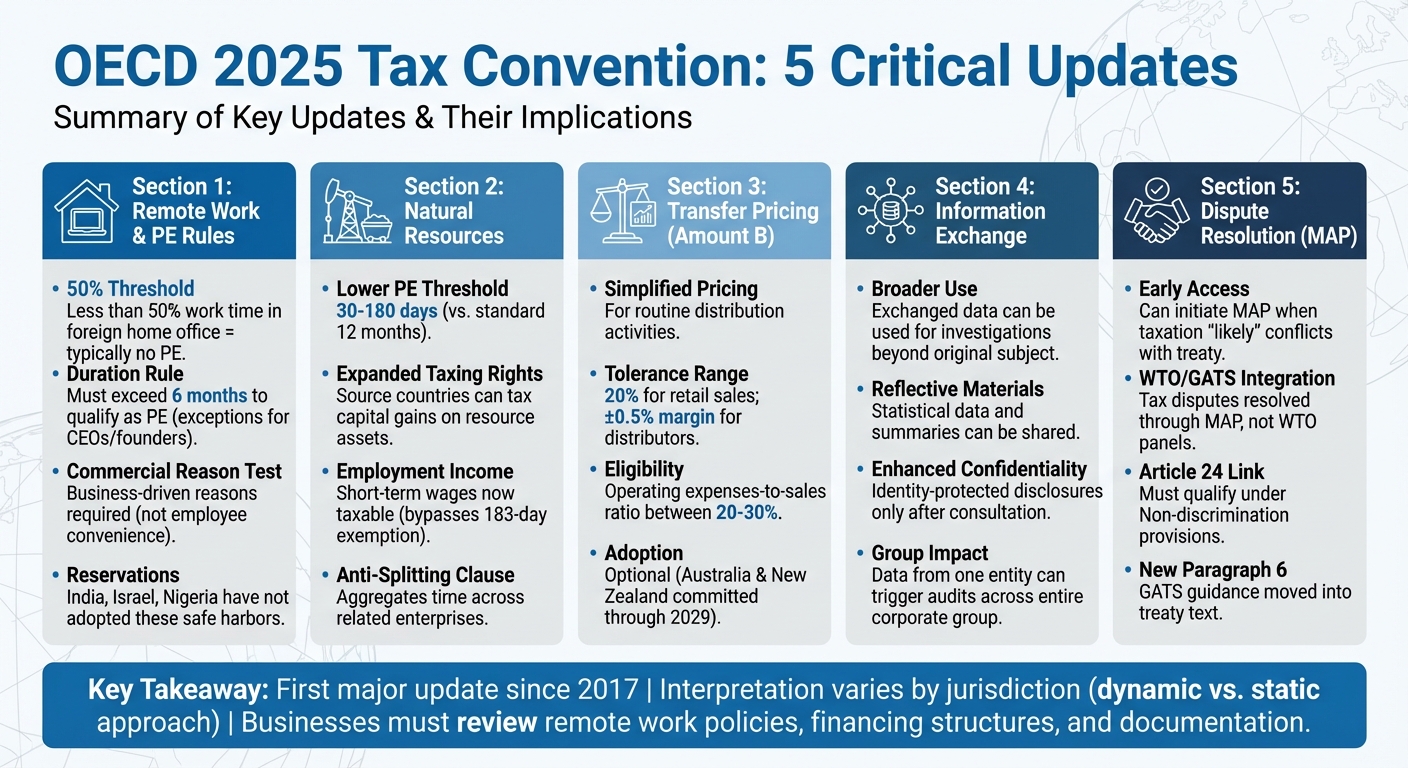 OECD 2025 Tax Convention: 5 Critical Updates

Summary of Key Updates & Their Implications

Section 1: Remote Work & PE Rules

• 50% Threshold
Less than 50% work time in foreign home office = typically no PE.
• Duration Rule
Must exceed 6 months to qualify as PE (exceptions for CEOs/founders).
• Commercial Reason Test
Business-driven reasons required (not employee convenience).
• Reservations
India, Israel, Nigeria have not adopted these safe harbors.

Section 2: Natural Resources

• Lower PE Threshold
30-180 days (vs. standard 12 months).
• Expanded Taxing Rights
Source countries can tax capital gains on resource assets.
• Employment Income
Short-term wages now taxable (bypasses 183-day exemption).
• Anti-Splitting Clause
Aggregates time across related enterprises.

Section 3: Transfer Pricing (Amount B)

• Simplified Pricing
For routine distribution activities.
• Tolerance Range
20% for retail sales; ±0.5% margin for distributors.
• Eligibility
Operating expenses-to-sales ratio between 20-30%.
• Adoption
Optional (Australia & New Zealand committed through 2029).

Section 4: Information Exchange

• Broader Use
Exchanged data can be used for investigations beyond original subject.
• Reflective Materials
Statistical data and summaries can be shared.
• Enhanced Confidentiality
Identity-protected disclosures only after consultation.
• Group Impact
Data from one entity can trigger audits across entire corporate group.

Section 5: Dispute Resolution (MAP)

• Early Access
Can initiate MAP when taxation "likely" conflicts with treaty.
• WTO/GATS Integration
Tax disputes resolved through MAP, not WTO panels.
• Article 24 Link
Must qualify under Non-discrimination provisions.
• New Paragraph 6
GATS guidance moved into treaty text.

Key Takeaway: First major update since 2017 | Interpretation varies by jurisdiction (dynamic vs. static approach) | Businesses must review remote work policies, financing structures, and documentation.